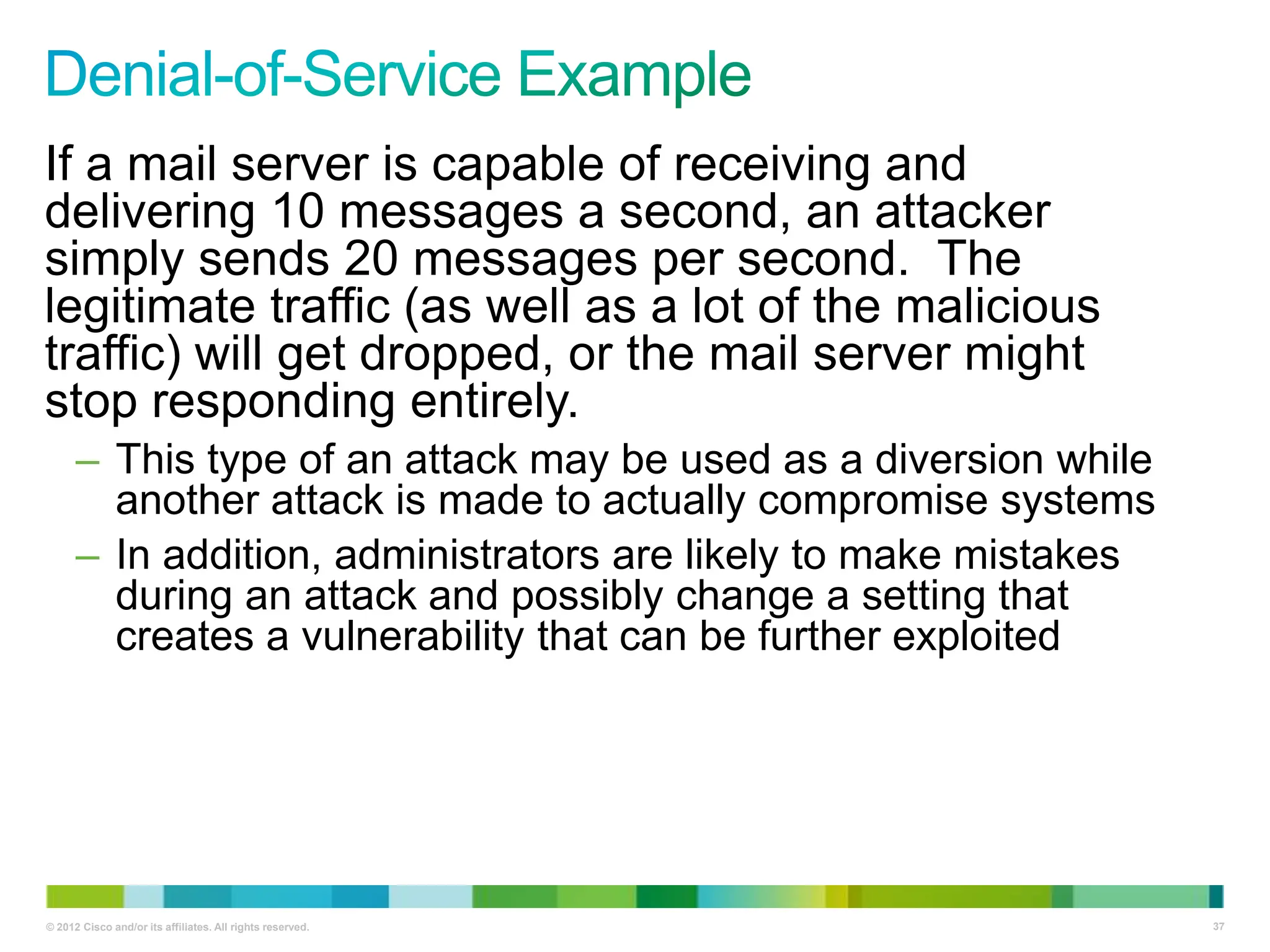 Denial-of-Service Example

If a mail server is capable of receiving and delivering 10 messages a second, an attacker simply sends 20 messages per second.  The legitimate traffic (as well as a lot of the malicious traffic) will get dropped, or the mail server might stop responding entirely.

– This type of an attack may be used as a diversion while another attack is made to actually compromise systems
– In addition, administrators are likely to make mistakes during an attack and possibly change a setting that creates a vulnerability that can be further exploited

© 2012 Cisco and/or its affiliates. All rights reserved.

37